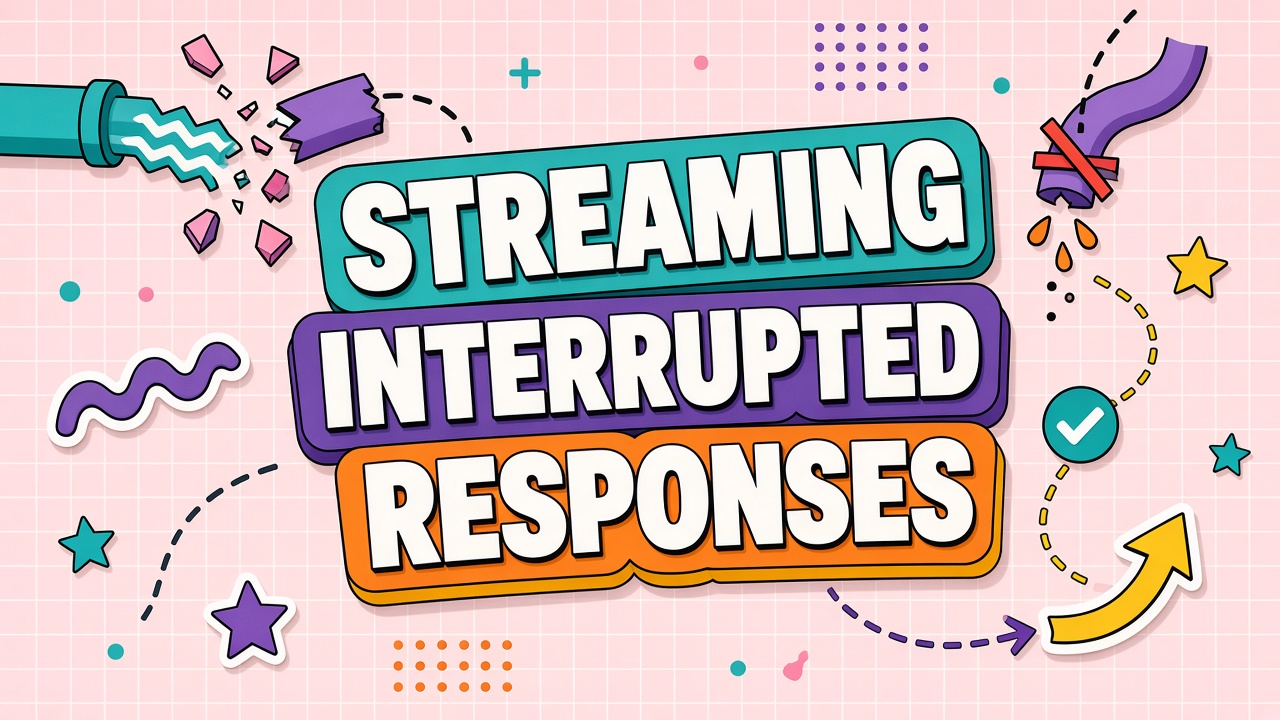 STREAMING
INTERRUPTED
RESPONSES